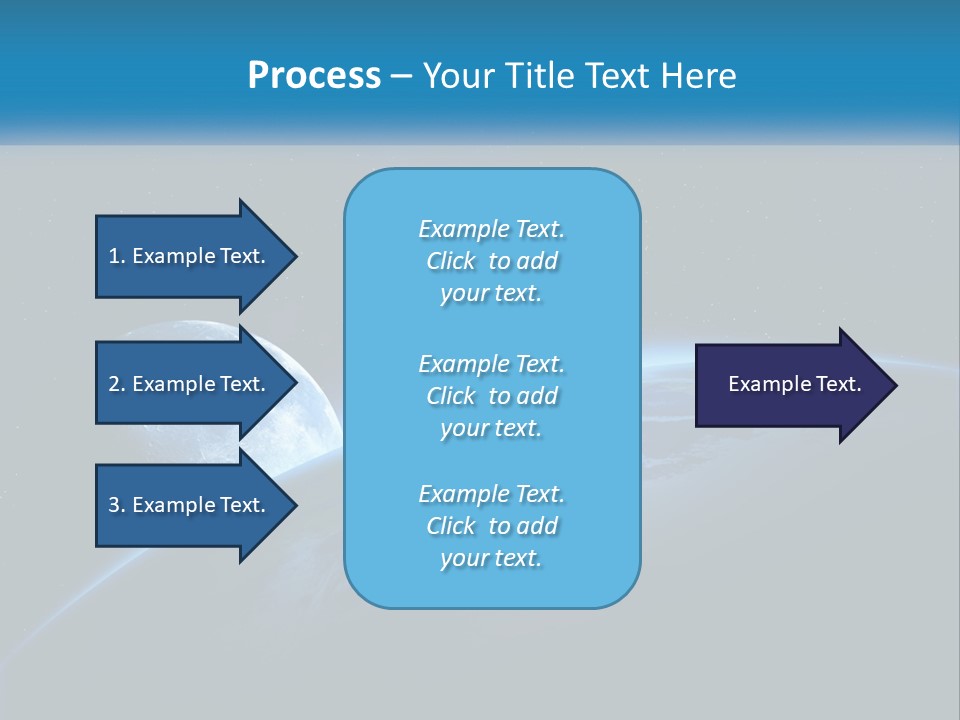 Process – Your Title Text Here

1. Example Text.

2. Example Text.

3. Example Text.

Example Text. Click to add your text.

Example Text. Click to add your text.

Example Text. Click to add your text.

Example Text.